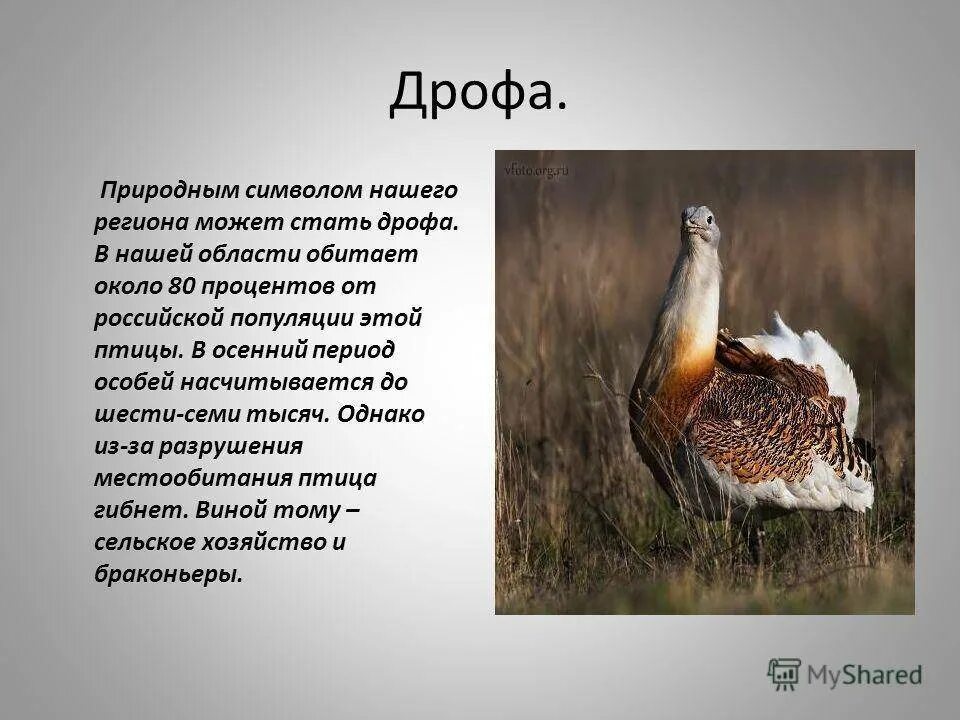 Дрофа.

Природным символом нашего региона может стать дрофа. В нашей области обитает около 80 процентов от российской популяции этой птицы. В осенний период особей насчитывается до шести-семи тысяч. Однако из-за разрушения местообитания птица гибнет. Виной тому – сельское хозяйство и браконьеры.

vfoto.org.ru

MyShared